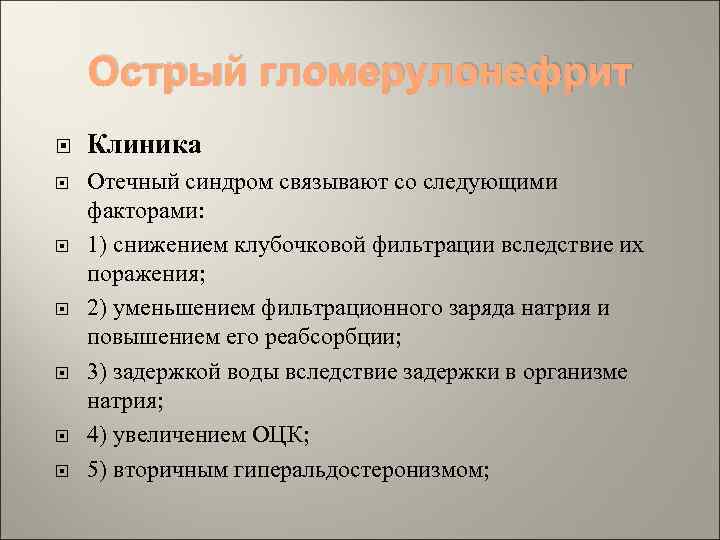 Острый гломерулонефрит

Клиника

Отечный синдром связывают со следующими факторами:

1) снижением клубочковой фильтрации вследствие их поражения;

2) уменьшением фильтрационного заряда натрия и повышением его реабсорбции;

3) задержкой воды вследствие задержки в организме натрия;

4) увеличением ОЦК;

5) вторичным гиперальдостеронизмом;